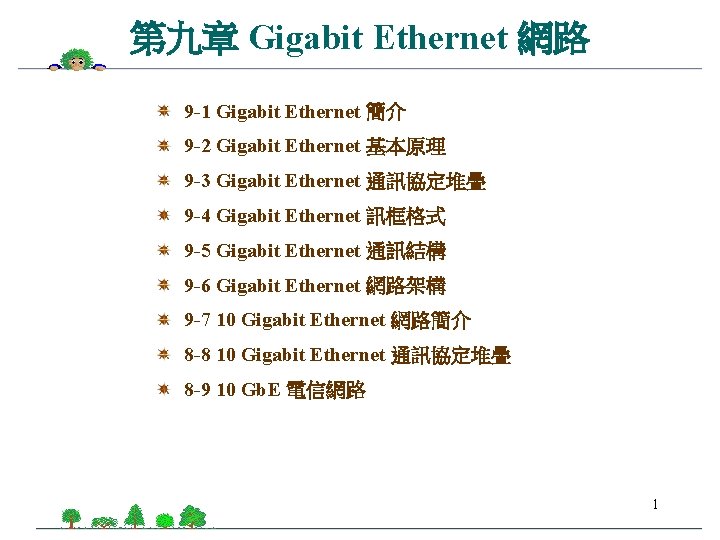 第九章 Gigabit Ethernet 網路

9-1 Gigabit Ethernet 簡介
9-2 Gigabit Ethernet 基本原理
9-3 Gigabit Ethernet 通訊協定堆疊
9-4 Gigabit Ethernet 訊框格式
9-5 Gigabit Ethernet 通訊結構
9-6 Gigabit Ethernet 網路架構
9-7 10 Gigabit Ethernet 網路簡介
8-8 10 Gigabit Ethernet 通訊協定堆疊
8-9 10 GbE 電信網路

1